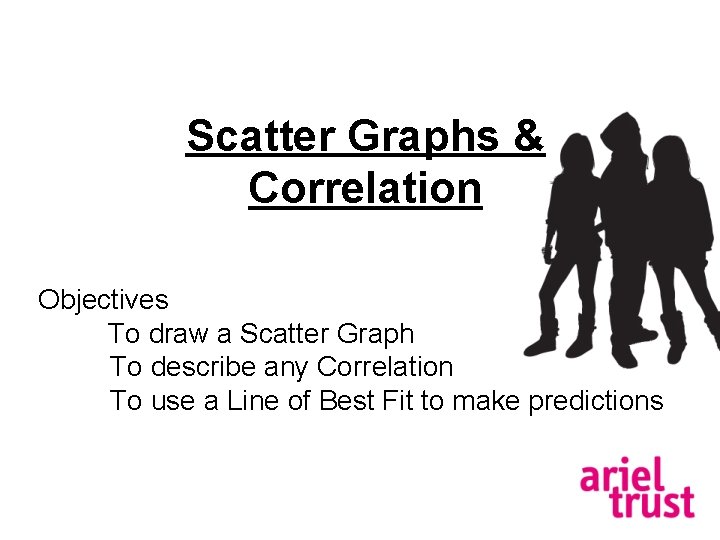 Scatter Graphs & Correlation

Objectives
To draw a Scatter Graph
To describe any Correlation
To use a Line of Best Fit to make predictions

ariel trust